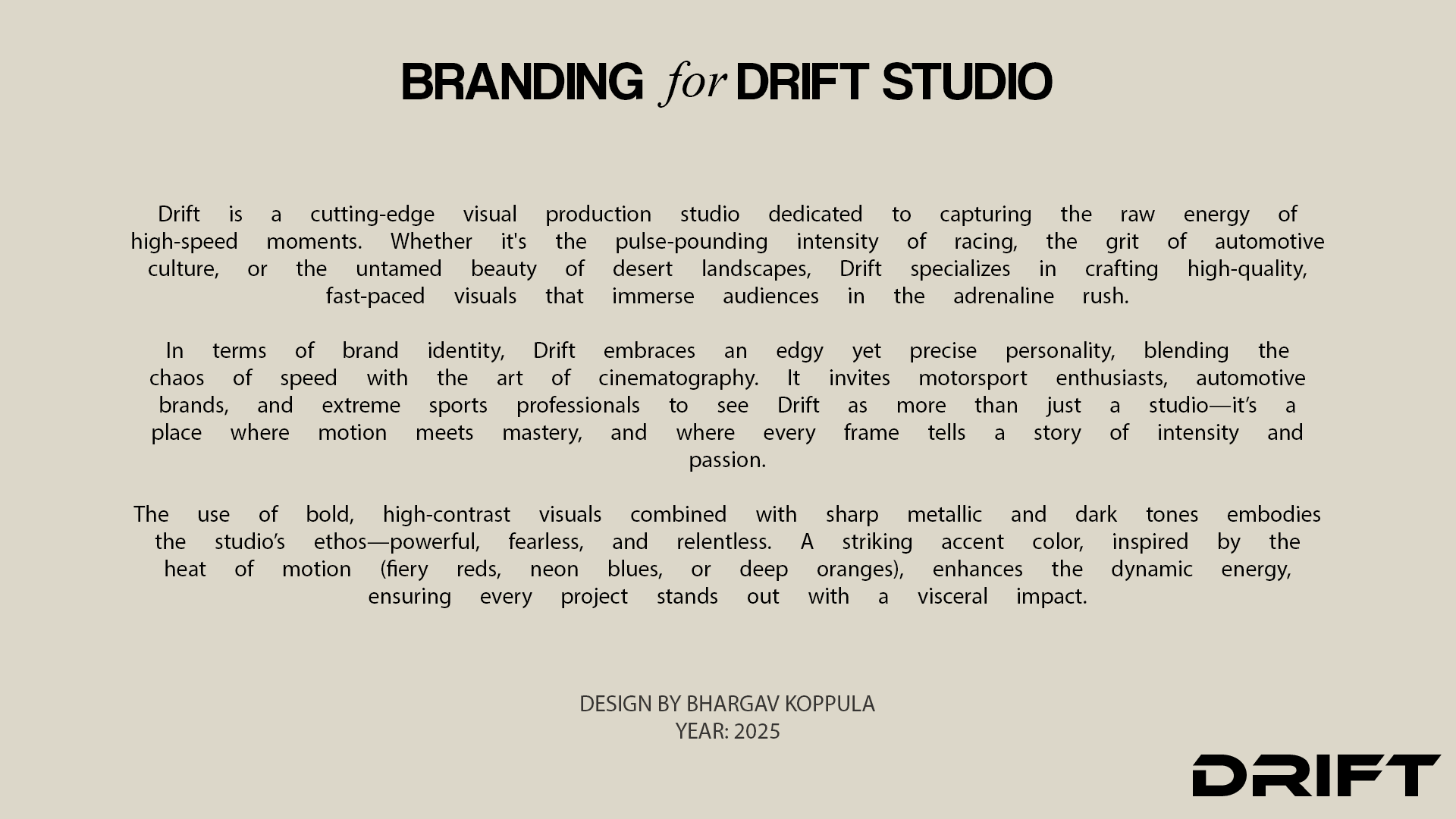 BRANDING for DRIFT STUDIO

Drift is a cutting-edge visual production studio dedicated to capturing the raw energy of high-speed moments. Whether it's the pulse-pounding intensity of racing, the grit of automotive culture, or the untamed beauty of desert landscapes, Drift specializes in crafting high-quality, fast-paced visuals that immerse audiences in the adrenaline rush.

In terms of brand identity, Drift embraces an edgy yet precise personality, blending the chaos of speed with the art of cinematography. It invites motorsport enthusiasts, automotive brands, and extreme sports professionals to see Drift as more than just a studio—it's a place where motion meets mastery, and where every frame tells a story of intensity and passion.

The use of bold, high-contrast visuals combined with sharp metallic and dark tones embodies the studio's ethos—powerful, fearless, and relentless. A striking accent color, inspired by the heat of motion (fiery reds, neon blues, or deep oranges), enhances the dynamic energy, ensuring every project stands out with a visceral impact.

DESIGN BY BHARGAV KOPPULA
YEAR: 2025

DRIFT